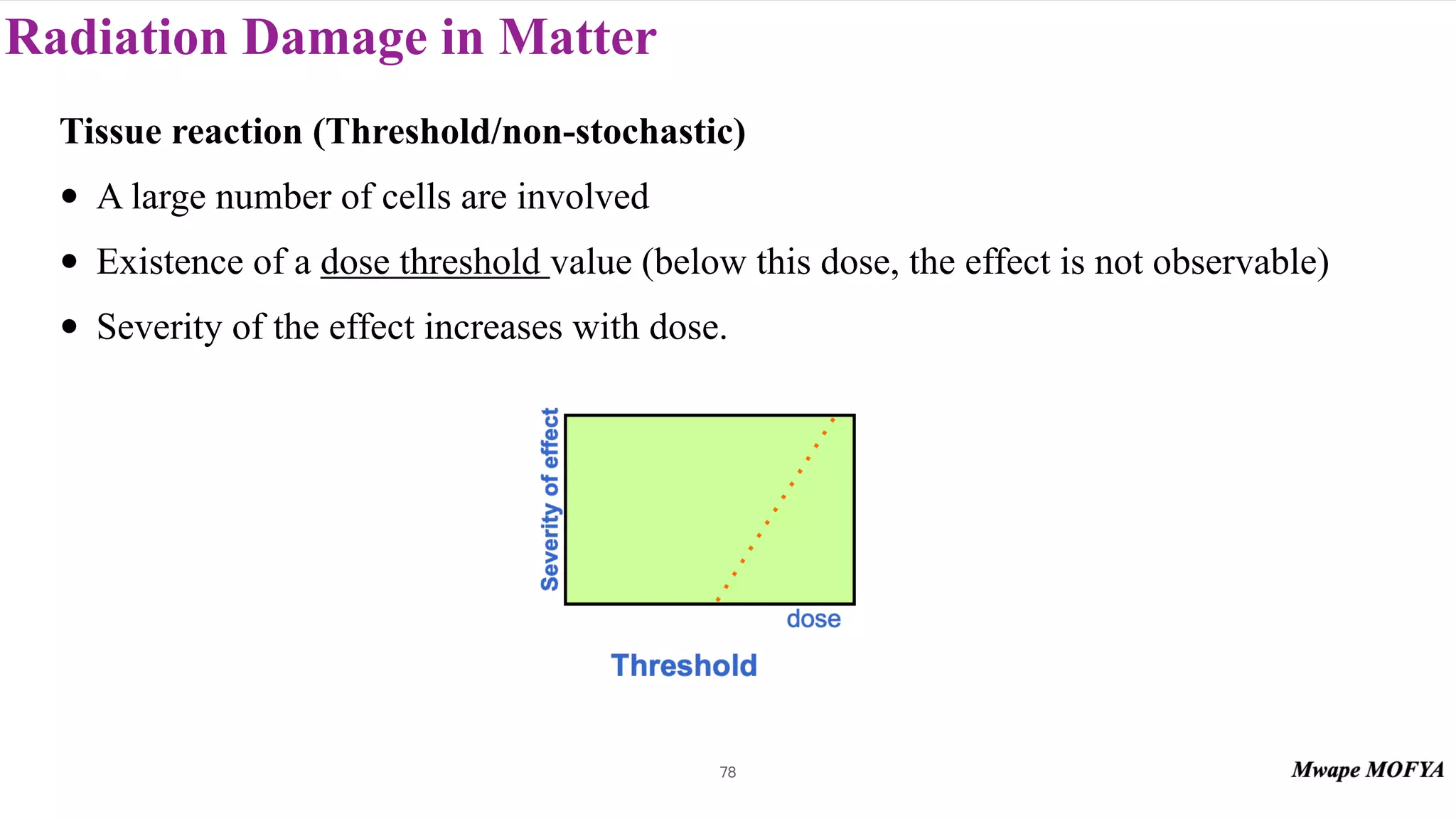 Radiation Damage in Matter

Tissue reaction (Threshold/non-stochastic)

• A large number of cells are involved

• Existence of a dose threshold value (below this dose, the effect is not observable)

• Severity of the effect increases with dose.

Severity of effect

dose

Threshold

78

Mwape MOFYA